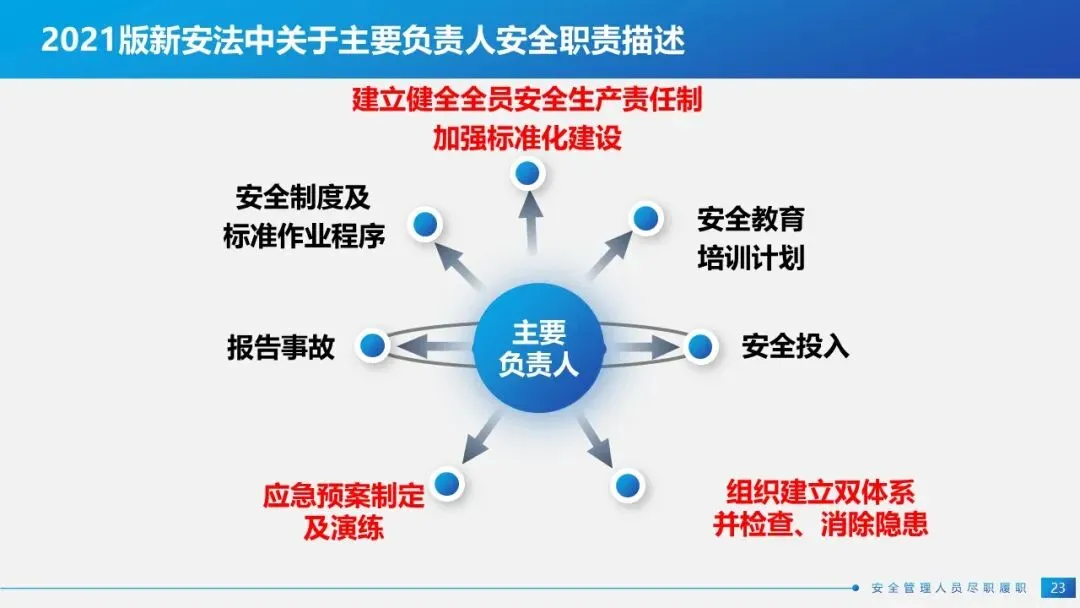 2021版新安法中关于主要负责人安全职责描述

建立健全全员安全生产责任制
加强标准化建设

安全制度及
标准作业程序

安全教育
培训计划

报告事故

主要
负责人

安全投入

应急预案制定
及演练

组织建立双体系
并检查、消除隐患

安全管理人员尽职履职 23